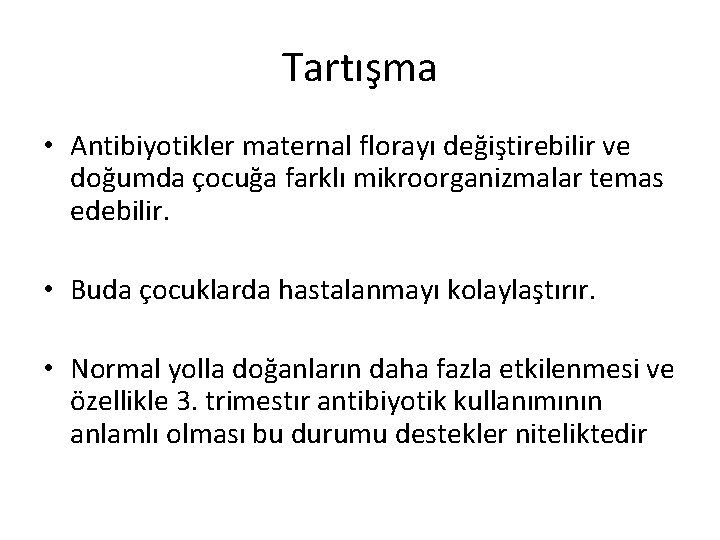 Tartışma

• Antibiyotikler maternal florayı değiştirebilir ve doğumda çocuğa farklı mikroorganizmalar temas edebilir.

• Buda çocuklarda hastalanmayı kolaylaştırır.

• Normal yolla doğanların daha fazla etkilenmesi ve özellikle 3. trimestır antibiyotik kullanımının anlamlı olması bu durumu destekler niteliktedir